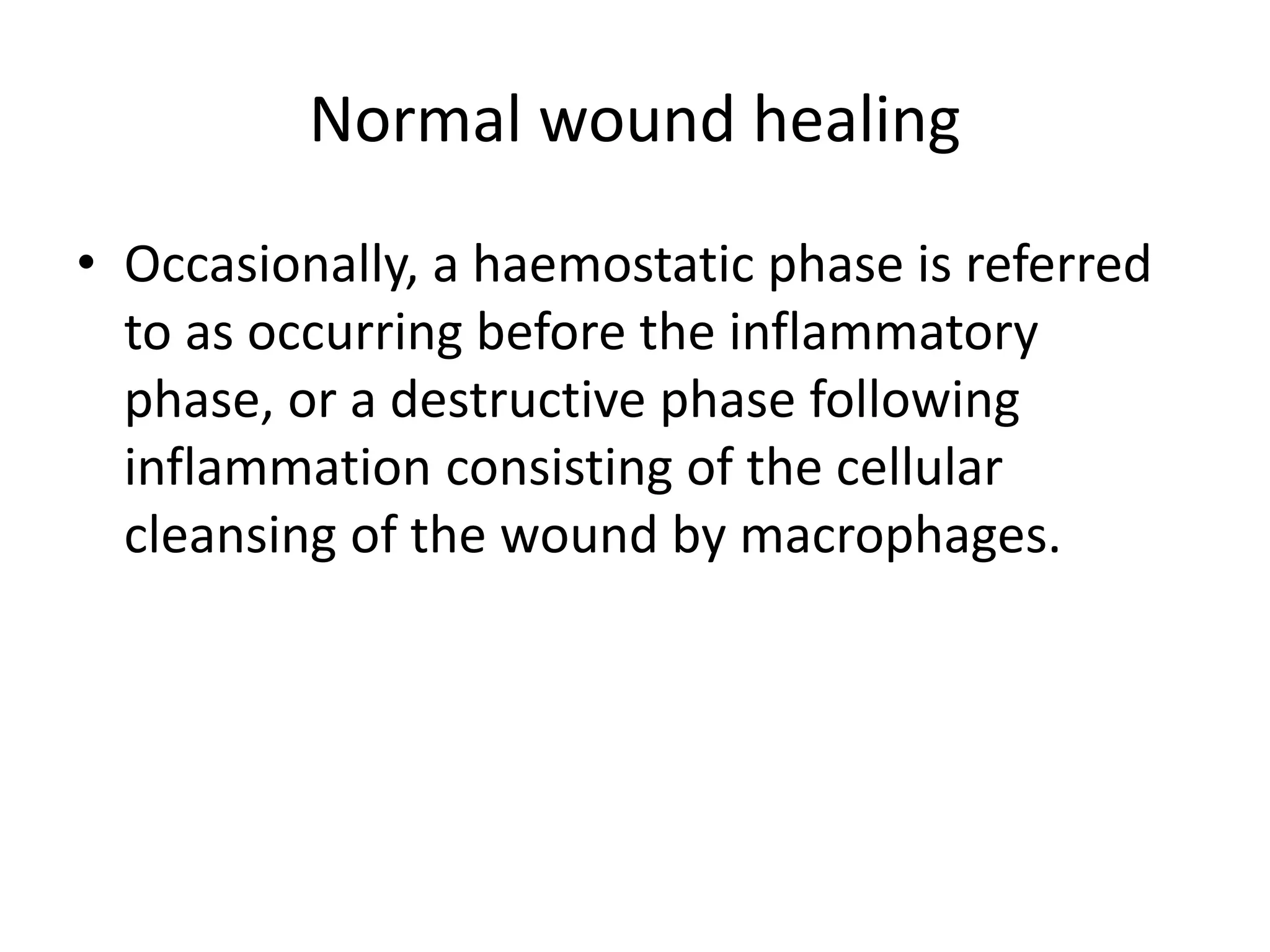 Normal wound healing

• Occasionally, a haemostatic phase is referred to as occurring before the inflammatory phase, or a destructive phase following inflammation consisting of the cellular cleansing of the wound by macrophages.